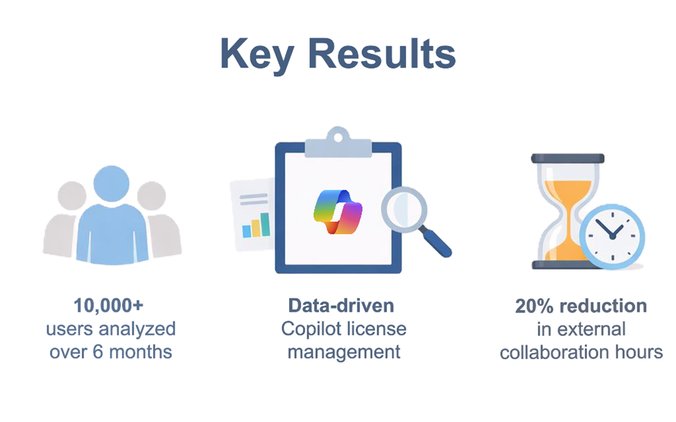 Key Results

10,000+
users analyzed over 6 months

Data-driven
Copilot license management

20% reduction
in external collaboration hours